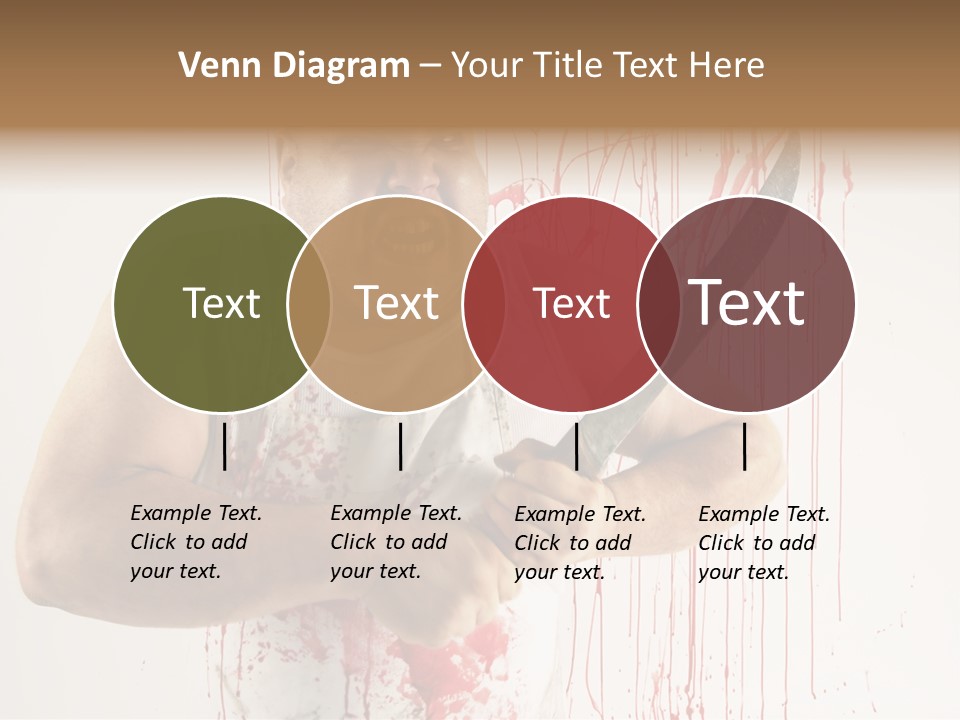 Venn Diagram – Your Title Text Here

Text

Text

Text

Text

Example Text. Click to add your text.

Example Text. Click to add your text.

Example Text. Click to add your text.

Example Text. Click to add your text.